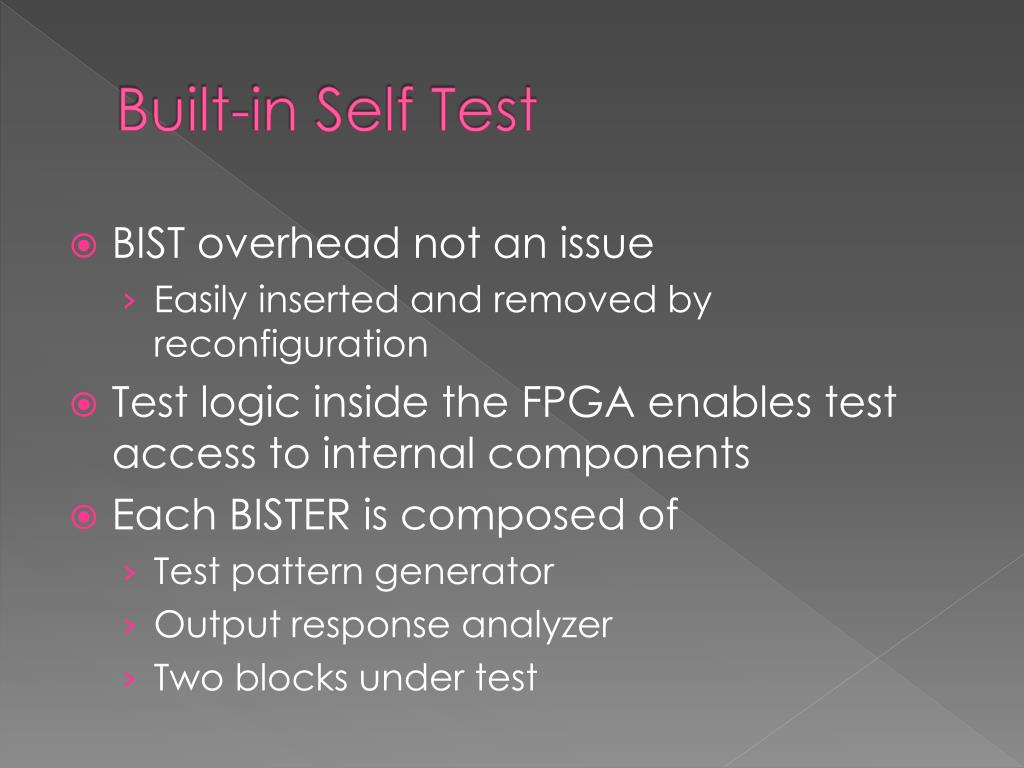 Built-in Self Test

BIST overhead not an issue

› Easily inserted and removed by reconfiguration

Test logic inside the FPGA enables test access to internal components

Each BISTER is composed of

› Test pattern generator

› Output response analyzer

› Two blocks under test